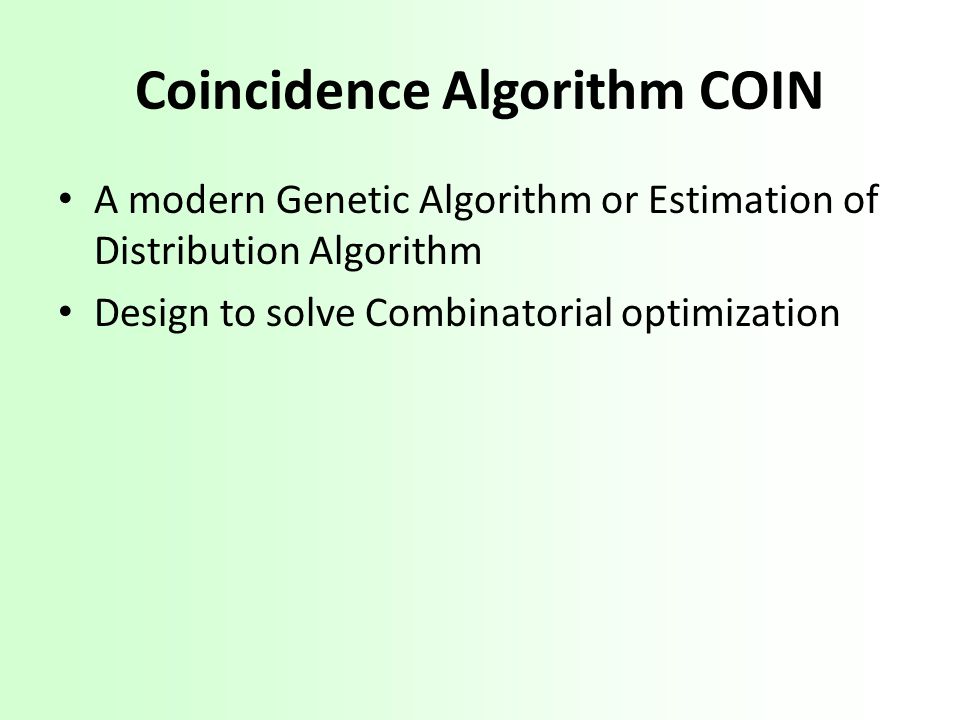 Coincidence Algorithm COIN

• A modern Genetic Algorithm or Estimation of Distribution Algorithm
• Design to solve Combinatorial optimization